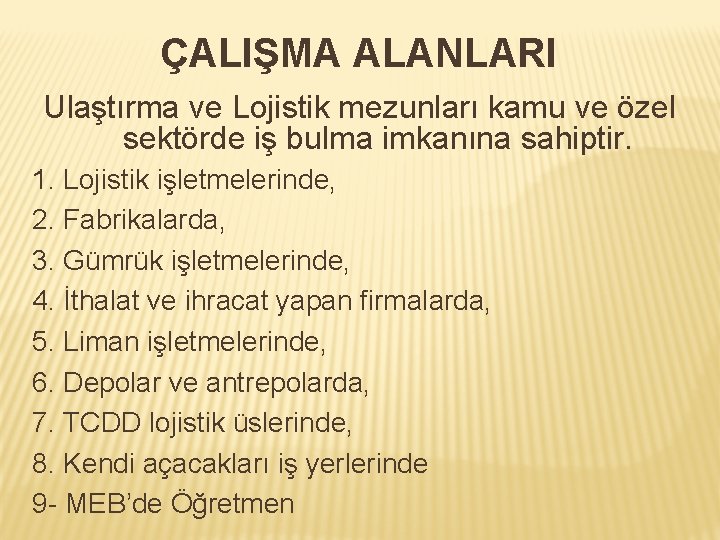 ÇALIŞMA ALANLARI

Ulaştırma ve Lojistik mezunları kamu ve özel sektörde iş bulma imkanına sahiptir.

1. Lojistik işletmelerinde,
2. Fabrikalarda,
3. Gümrük işletmelerinde,
4. İthalat ve ihracat yapan firmalarda,
5. Liman işletmelerinde,
6. Depolar ve antrepolarda,
7. TCDD lojistik üslerinde,
8. Kendi açacakları iş yerlerinde
9- MEB'de Öğretmen